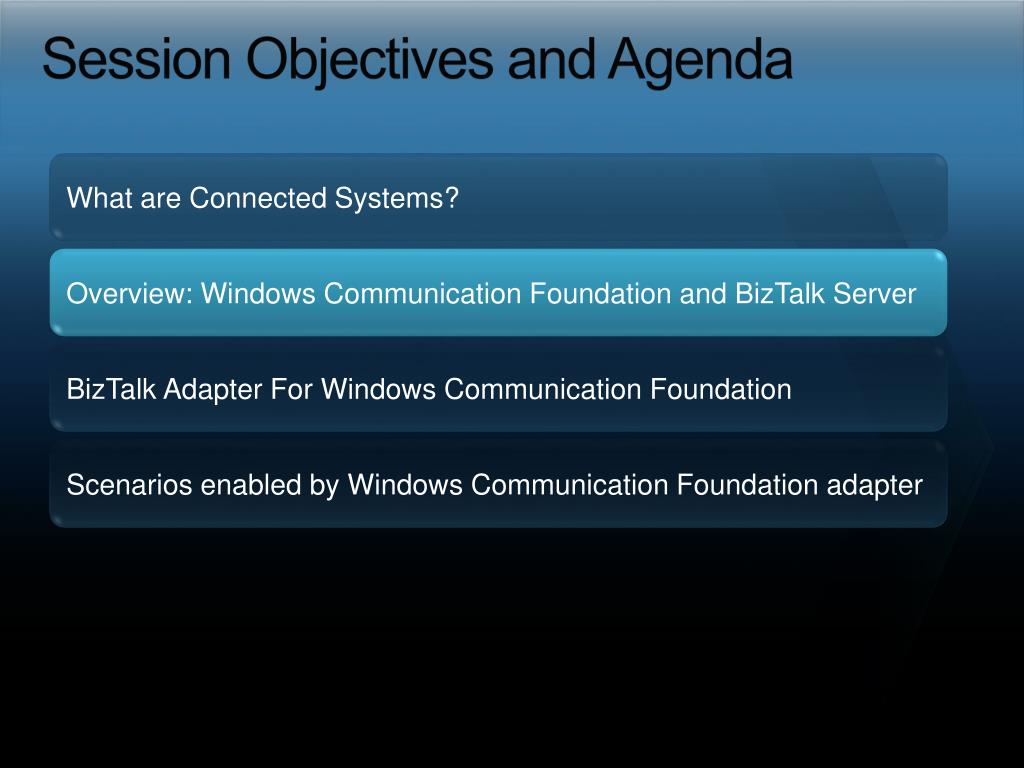 Session Objectives and Agenda

What are Connected Systems?

Overview: Windows Communication Foundation and BizTalk Server

BizTalk Adapter For Windows Communication Foundation

Scenarios enabled by Windows Communication Foundation adapter